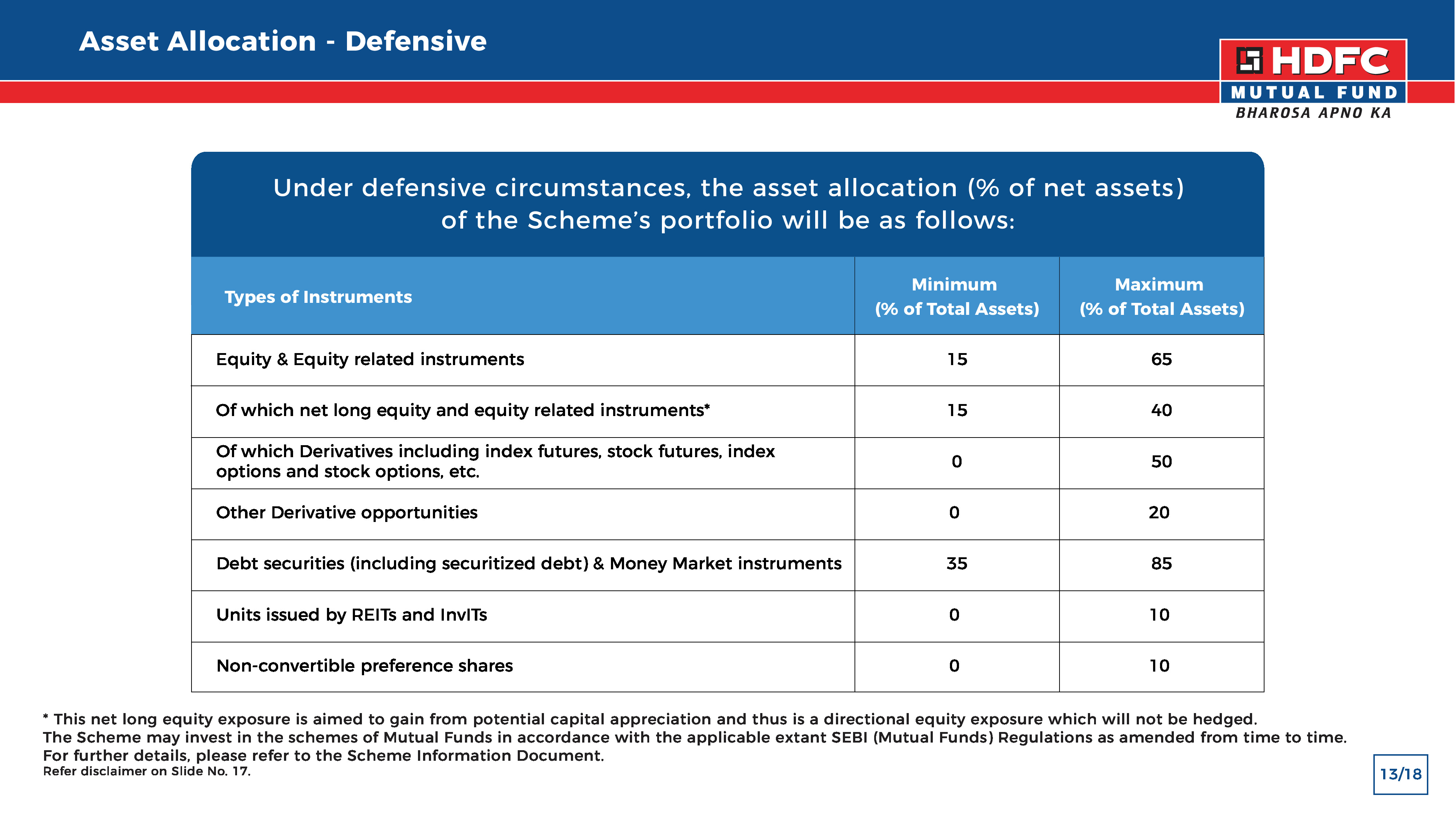 Asset Allocation - Defensive

HDFC
MUTUAL FUND
BHAROSA APNO KA

Under defensive circumstances, the asset allocation (% of net assets) of the Scheme's portfolio will be as follows:

| Types of Instruments | Minimum (% of Total Assets) | Maximum (% of Total Assets) |
|---|---|---|
| Equity & Equity related instruments | 15 | 65 |
| Of which net long equity and equity related instruments* | 15 | 40 |
| Of which Derivatives including index futures, stock futures, index options and stock options, etc. | 0 | 50 |
| Other Derivative opportunities | 0 | 20 |
| Debt securities (including securitized debt) & Money Market instruments | 35 | 85 |
| Units issued by REITs and InvITs | 0 | 10 |
| Non-convertible preference shares | 0 | 10 |

* This net long equity exposure is aimed to gain from potential capital appreciation and thus is a directional equity exposure which will not be hedged.
The Scheme may invest in the schemes of Mutual Funds in accordance with the applicable extant SEBI (Mutual Funds) Regulations as amended from time to time.
For further details, please refer to the Scheme Information Document.
Refer disclaimer on Slide No. 17.

13/18